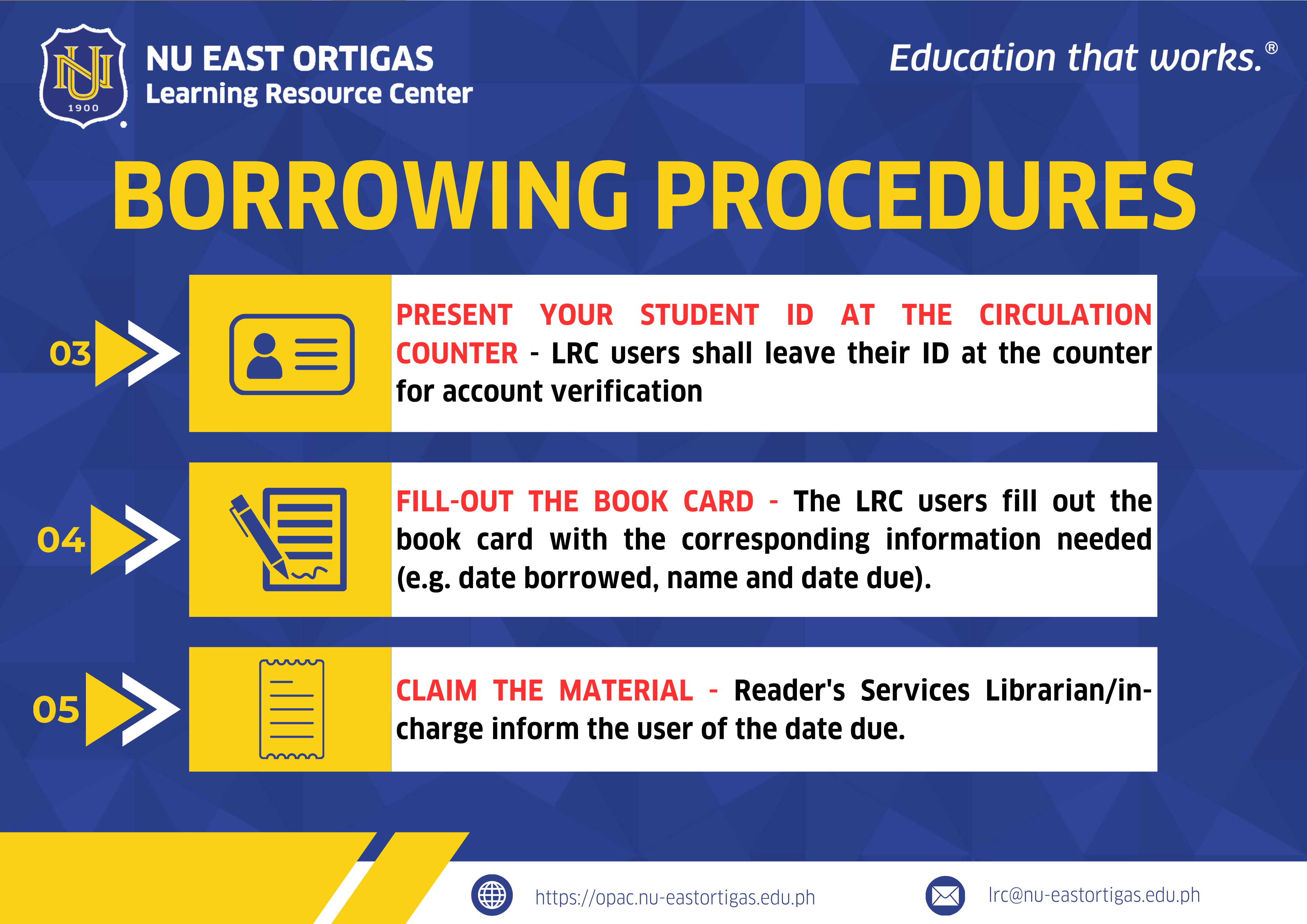 NU
1900

NU EAST ORTIGAS
Learning Resource Center

Education that works.®

BORROWING PROCEDURES

03

PRESENT YOUR STUDENT ID AT THE CIRCULATION COUNTER - LRC users shall leave their ID at the counter for account verification

04

FILL-OUT THE BOOK CARD - The LRC users fill out the book card with the corresponding information needed (e.g. date borrowed, name and date due).

05

CLAIM THE MATERIAL - Reader's Services Librarian/in-charge inform the user of the date due.

https://opac.nu-eastortigas.edu.ph

lrc@nu-eastortigas.edu.ph